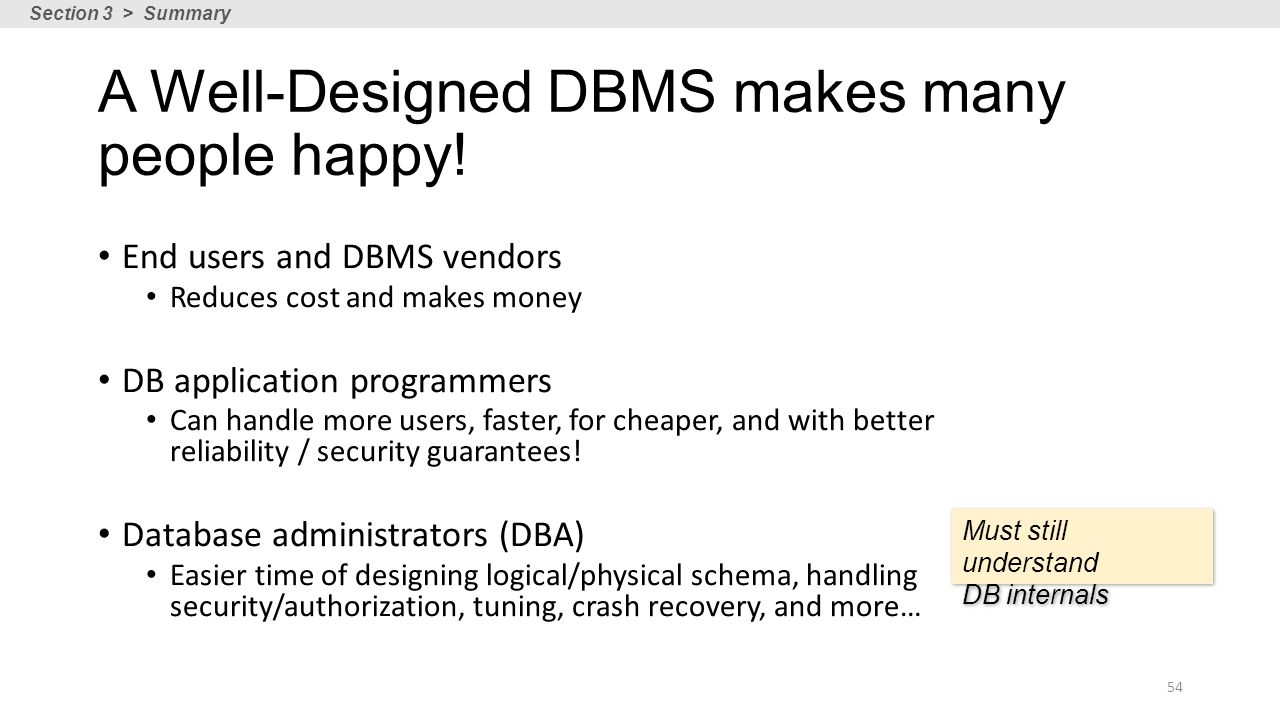 Section 3 > Summary

A Well-Designed DBMS makes many people happy!

• End users and DBMS vendors
  • Reduces cost and makes money

• DB application programmers
  • Can handle more users, faster, for cheaper, and with better reliability / security guarantees!

• Database administrators (DBA)
  • Easier time of designing logical/physical schema, handling security/authorization, tuning, crash recovery, and more…

Must still understand DB internals

54